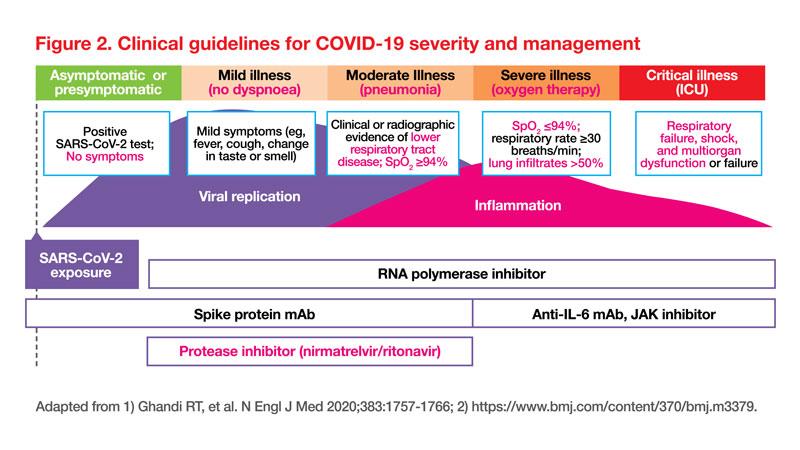 Figure 2. Clinical guidelines for COVID-19 severity and management

Asymptomatic or presymptomatic

Mild illness (no dyspnoea)

Moderate Illness (pneumonia)

Severe illness (oxygen therapy)

Critical illness (ICU)

Positive SARS-CoV-2 test; No symptoms

Mild symptoms (eg, fever, cough, change in taste or smell)

Clinical or radiographic evidence of lower respiratory tract disease; $SpO_2$ ≥94%

$SpO_2$ ≤94%; respiratory rate ≥30 breaths/min; lung infiltrates >50%

Respiratory failure, shock, and multiorgan dysfunction or failure

Viral replication

Inflammation

SARS-CoV-2 exposure

RNA polymerase inhibitor

Spike protein mAb

Anti-IL-6 mAb, JAK inhibitor

Protease inhibitor (nirmatrelvir/ritonavir)

Adapted from 1) Ghandi RT, et al. N Engl J Med 2020;383:1757-1766; 2) https://www.bmj.com/content/370/bmj.m3379.